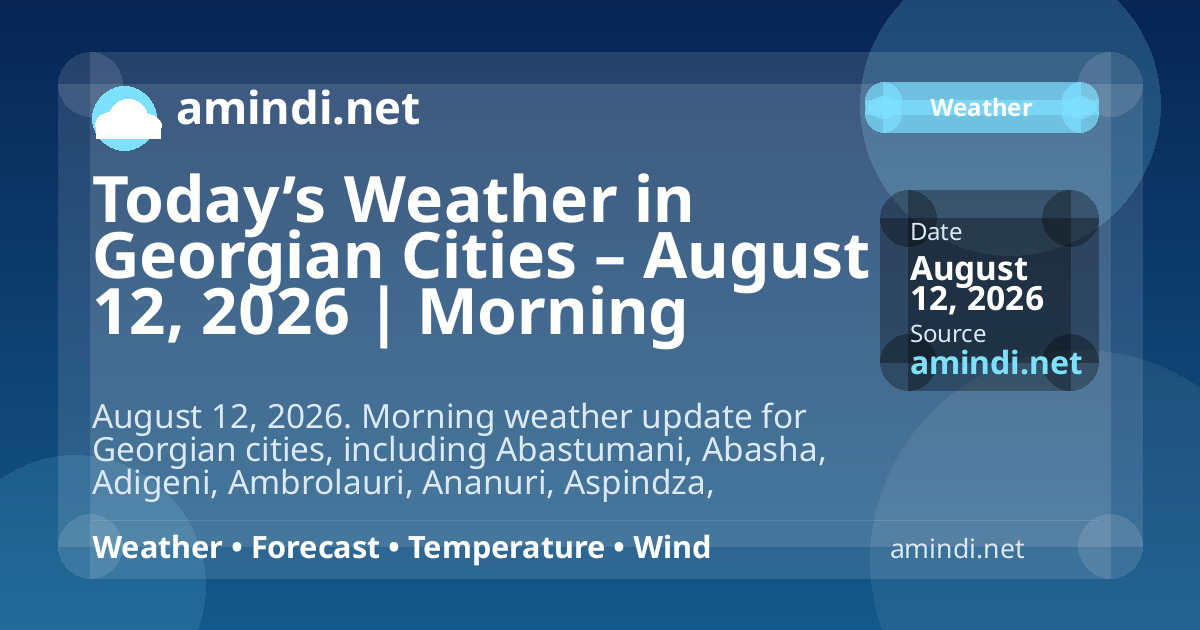 amindi.net

Weather

Today’s Weather in Georgian Cities – August 12, 2026 | Morning

Date
August 12, 2026
Source
amindi.net

August 12, 2026. Morning weather update for Georgian cities, including Abastumani, Abasha, Adigeni, Ambrolauri, Ananuri, Aspindza,

Weather • Forecast • Temperature • Wind

amindi.net